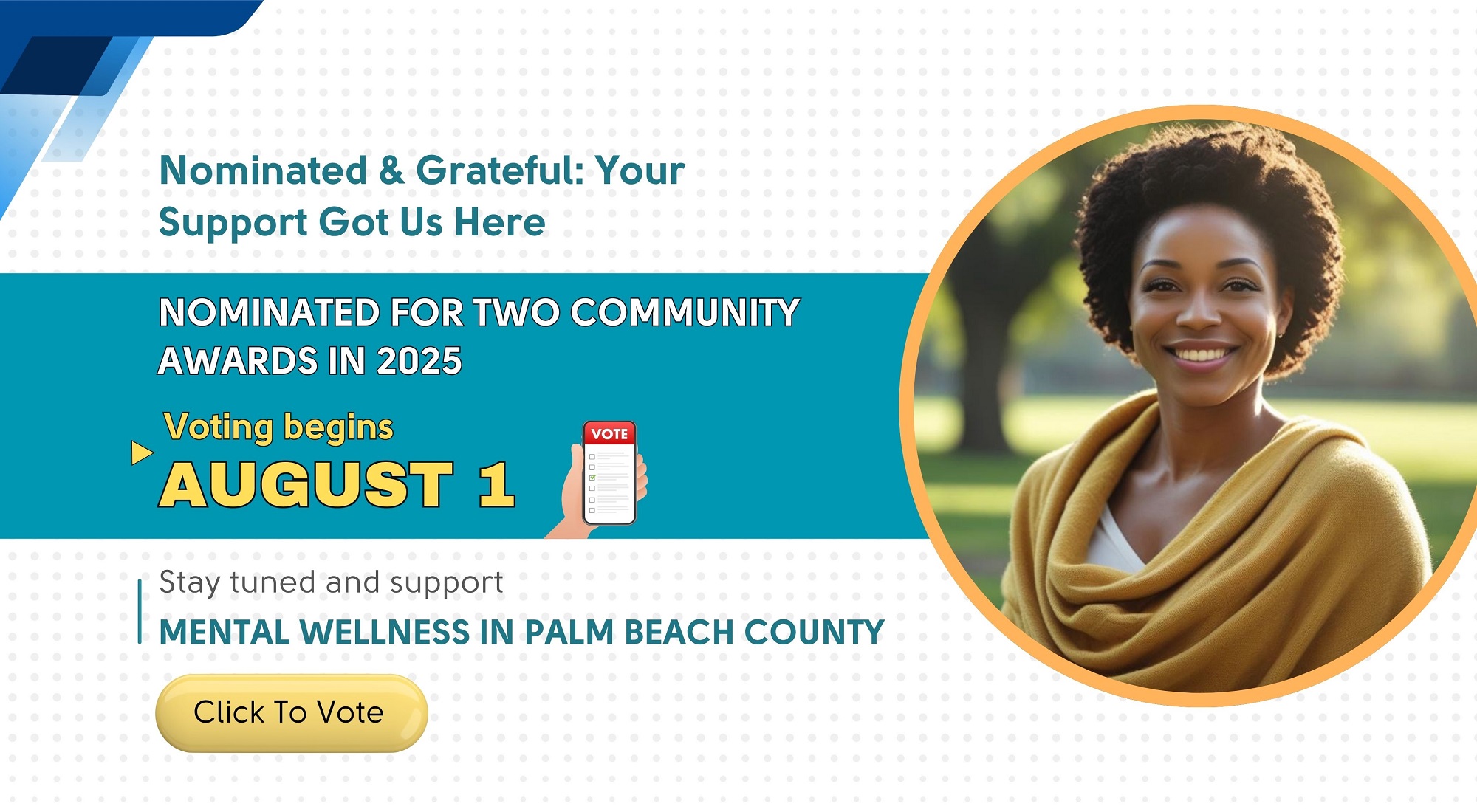 Nominated & Grateful: Your Support Got Us Here

NOMINATED FOR TWO COMMUNITY AWARDS IN 2025

Voting begins
AUGUST 1

VOTE

Stay tuned and support
MENTAL WELLNESS IN PALM BEACH COUNTY

Click To Vote